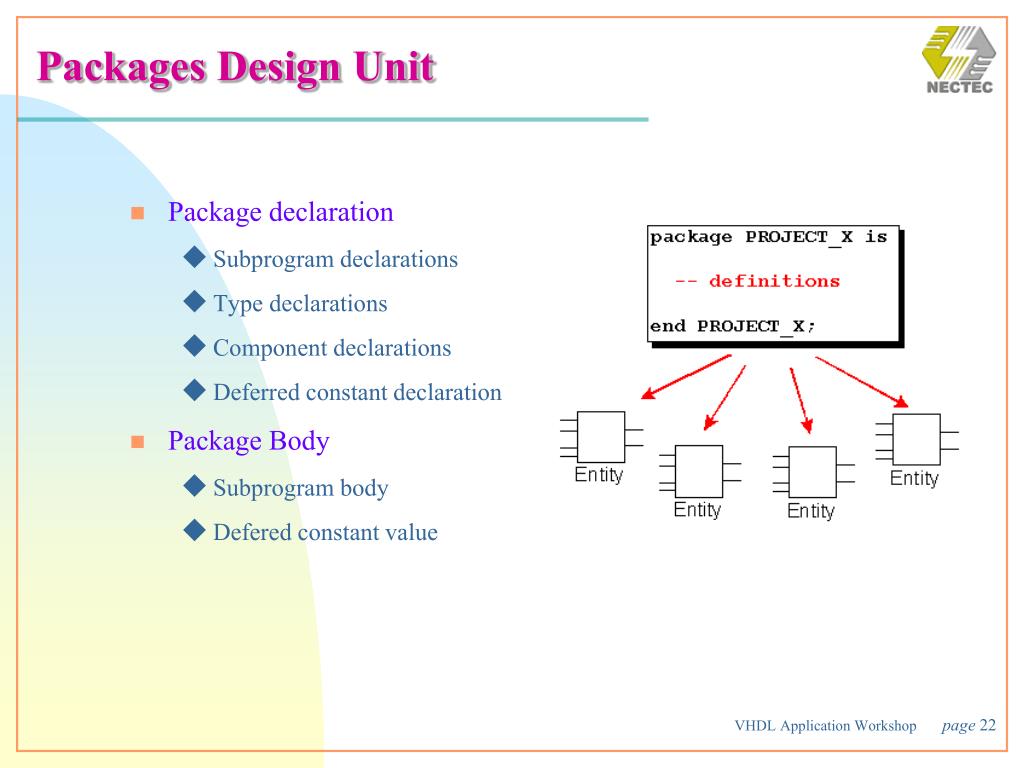 Packages Design Unit

NECTEC

- Package declaration
  - Subprogram declarations
  - Type declarations
  - Component declarations
  - Deferred constant declaration
- Package Body
  - Subprogram body
  - Defered constant value

package PROJECT_X is
-- definitions
end PROJECT_X;

Entity
Entity
Entity
Entity

VHDL Application Workshop page 22